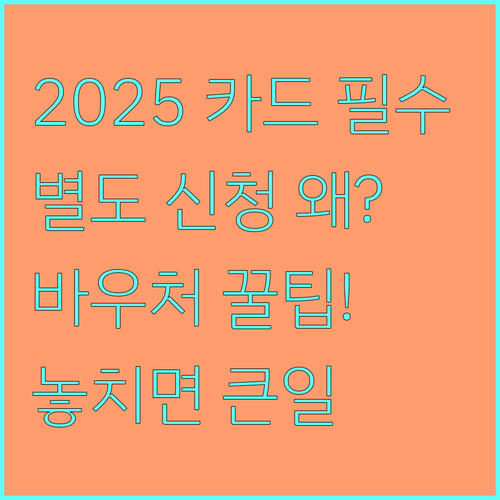 2025 카드 필수
별도 신청 왜?
바우처 꿀팁!
놓치면 큰일